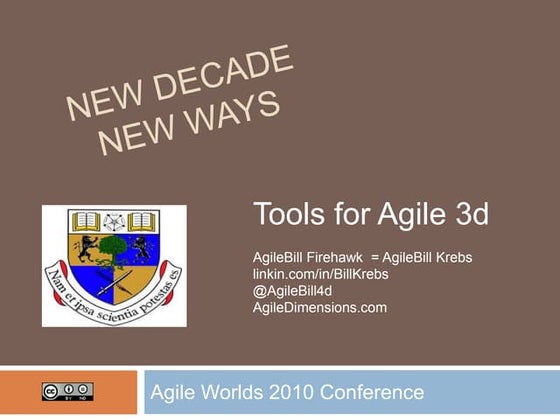 NEW DECADE
NEW WAYS

Nam et ipsa scientia potestas es

Tools for Agile 3d

AgileBill Firehawk = AgileBill Krebs
linkin.com/in/BillKrebs
@AgileBill4d
AgileDimensions.com

cc BY ND

Agile Worlds 2010 Conference